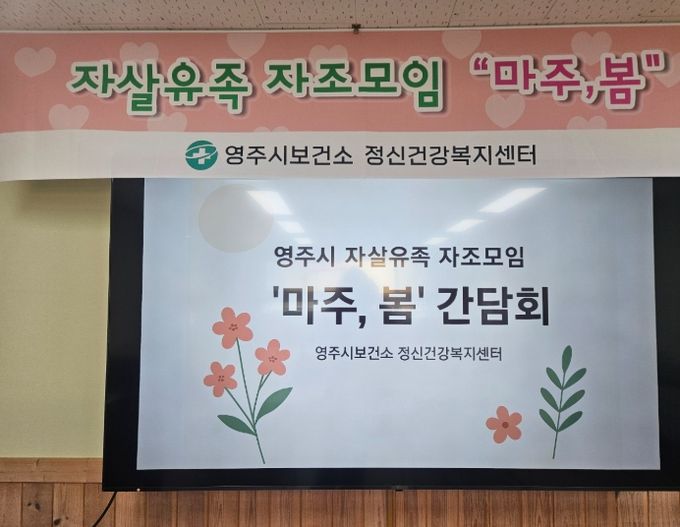 자살유족 자조모임 "마주,봄"

영주시보건소 정신건강복지센터

영주시 자살유족 자조모임

'마주, 봄' 간담회

영주시보건소 정신건강복지센터